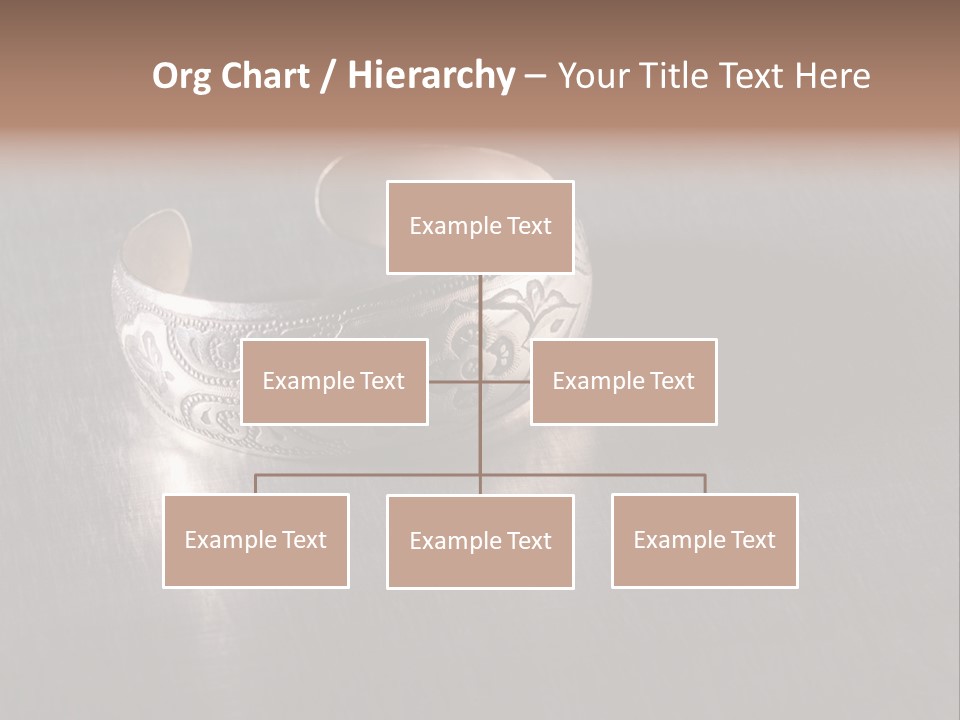 Org Chart / Hierarchy – Your Title Text Here

Example Text

Example Text

Example Text

Example Text

Example Text

Example Text